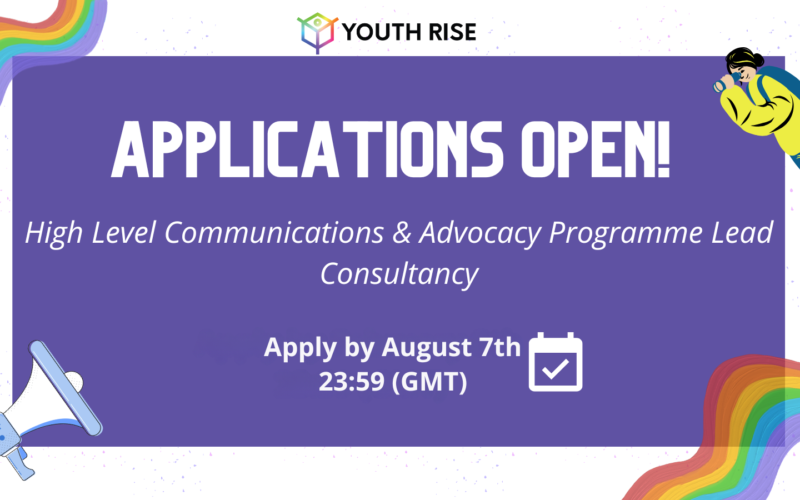 YOUTH RISE

APPLICATIONS OPEN!

High Level Communications & Advocacy Programme Lead Consultancy

Apply by August 7th
23:59 (GMT)